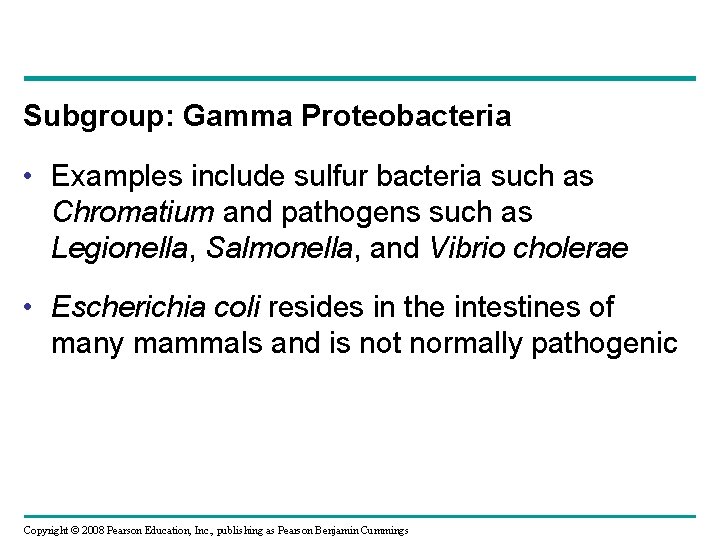 Subgroup: Gamma Proteobacteria

• Examples include sulfur bacteria such as Chromatium and pathogens such as Legionella, Salmonella, and Vibrio cholerae

• Escherichia coli resides in the intestines of many mammals and is not normally pathogenic

Copyright © 2008 Pearson Education, Inc., publishing as Pearson Benjamin Cummings